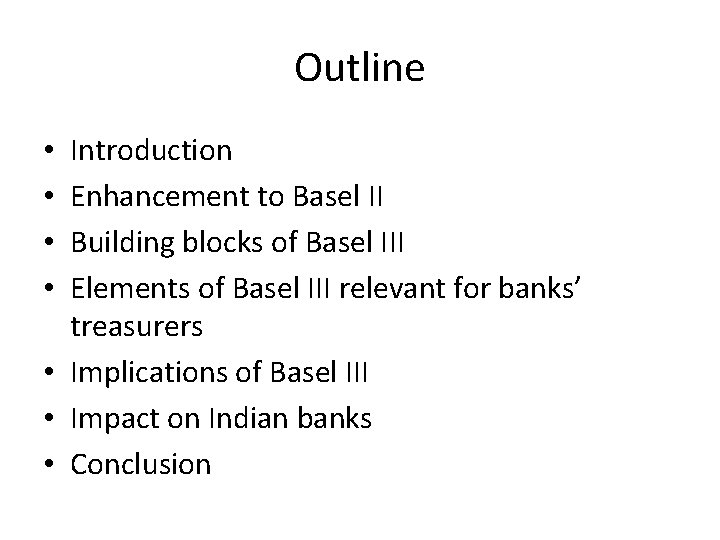 Outline

• Introduction
• Enhancement to Basel II
• Building blocks of Basel III
• Elements of Basel III relevant for banks' treasurers
• Implications of Basel III
• Impact on Indian banks
• Conclusion